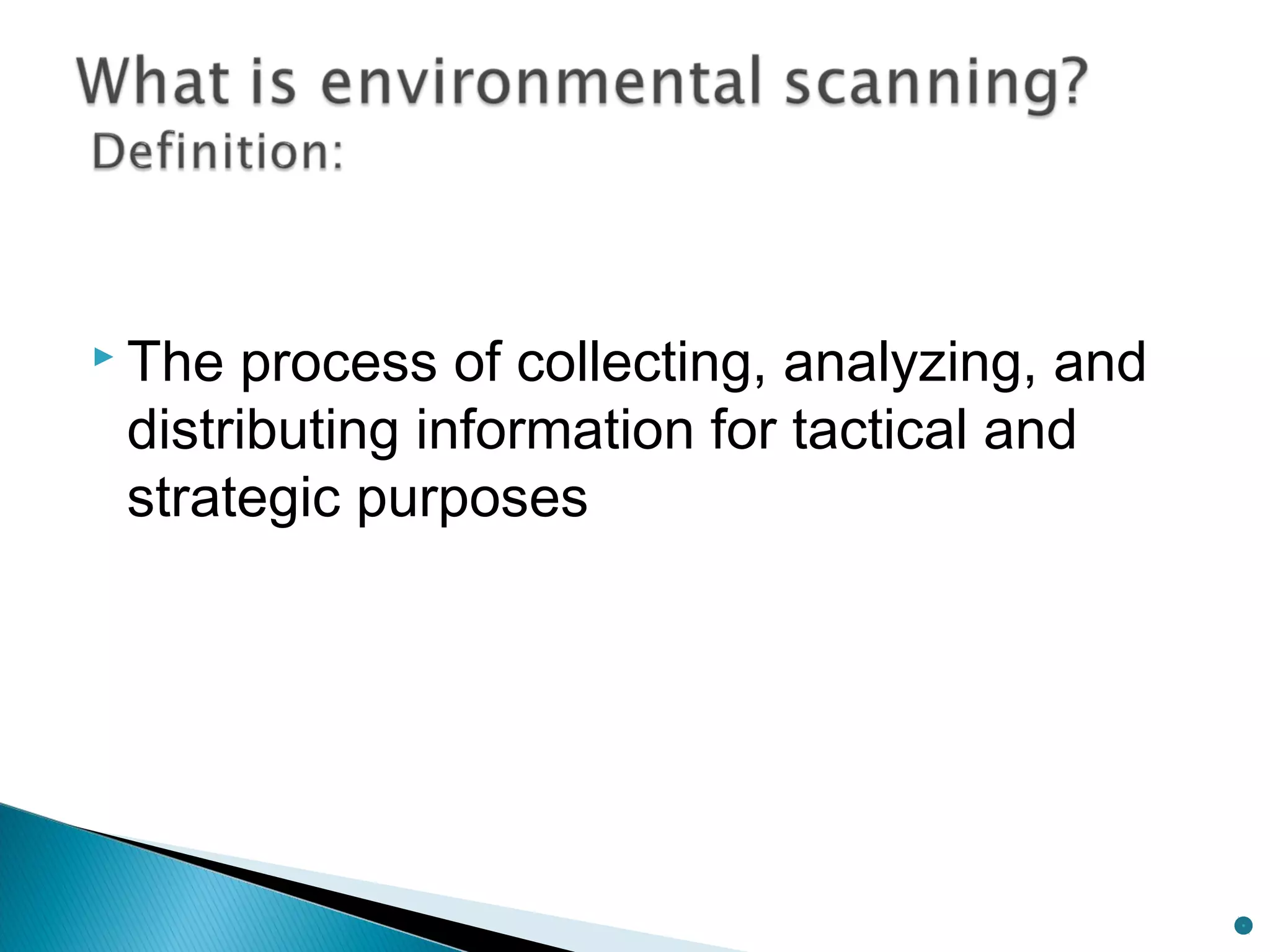 What is environmental scanning?
Definition:

The process of collecting, analyzing, and distributing information for tactical and strategic purposes